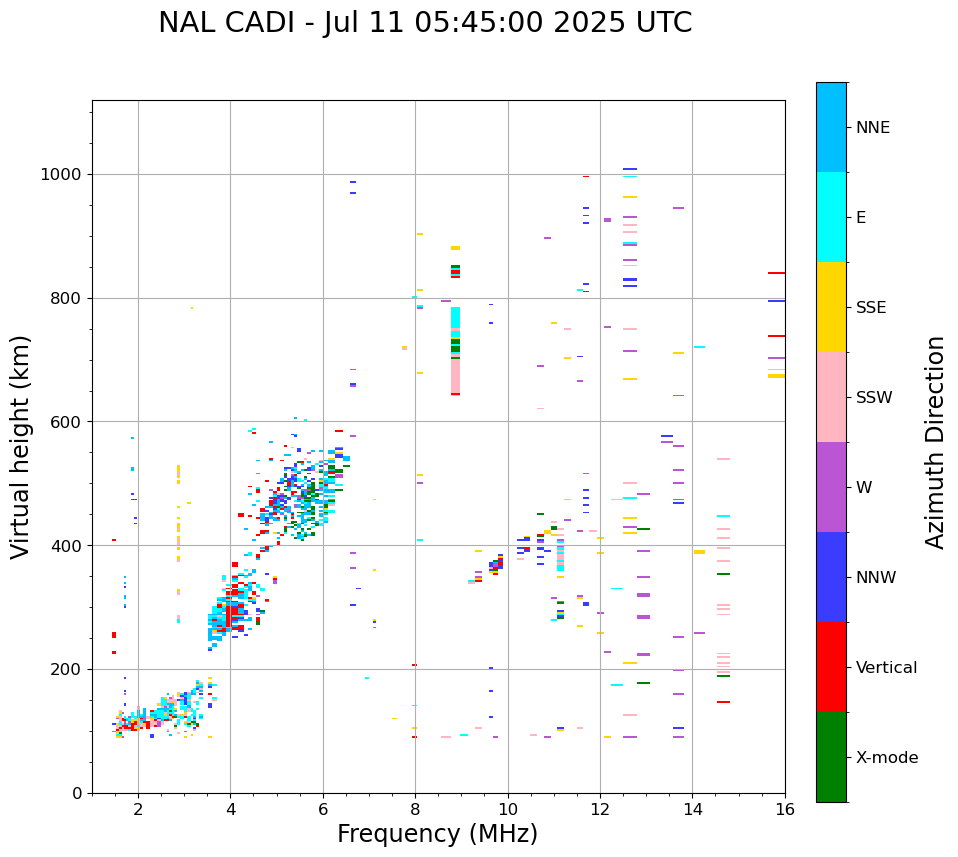 NAL CADI - Jul 11 05:45:00 2025 UTC

Virtual height (km)

1000
800
600
400
200
0

2
4
6
8
10
12
14
16

Frequency (MHz)

NNE
E
SSE
SSW
W
NNW
Vertical
X-mode

Azimuth Direction